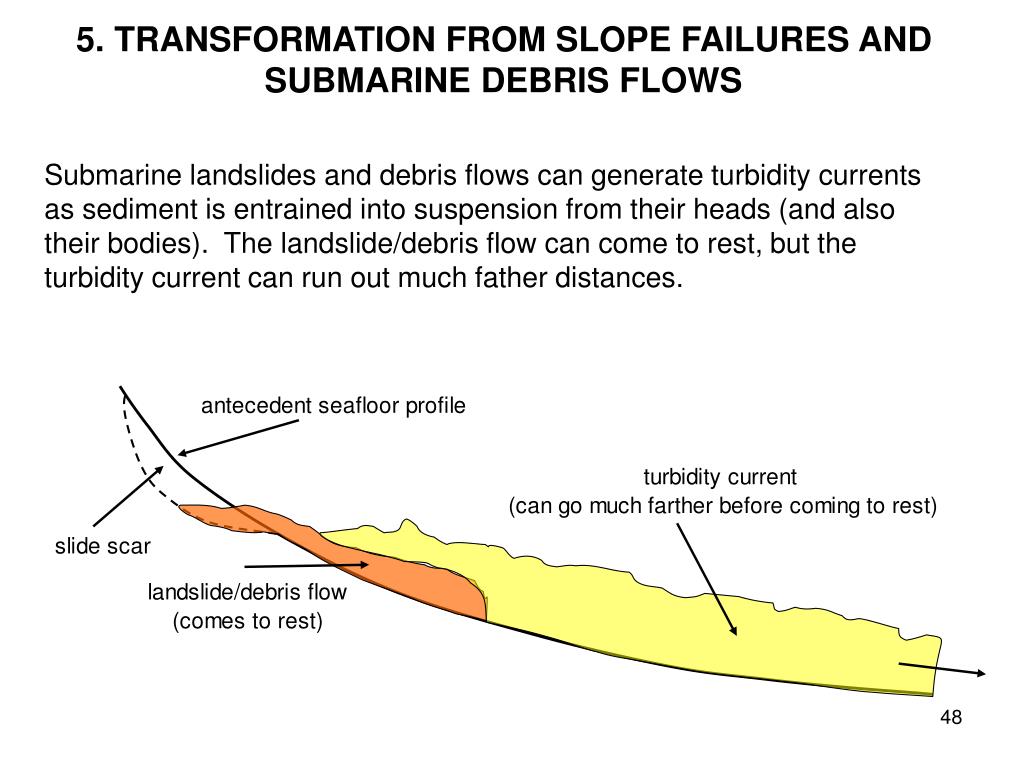 5. TRANSFORMATION FROM SLOPE FAILURES AND SUBMARINE DEBRIS FLOWS

Submarine landslides and debris flows can generate turbidity currents as sediment is entrained into suspension from their heads (and also their bodies). The landslide/debris flow can come to rest, but the turbidity current can run out much father distances.

antecedent seafloor profile

turbidity current
(can go much farther before coming to rest)

slide scar

landslide/debris flow
(comes to rest)

48